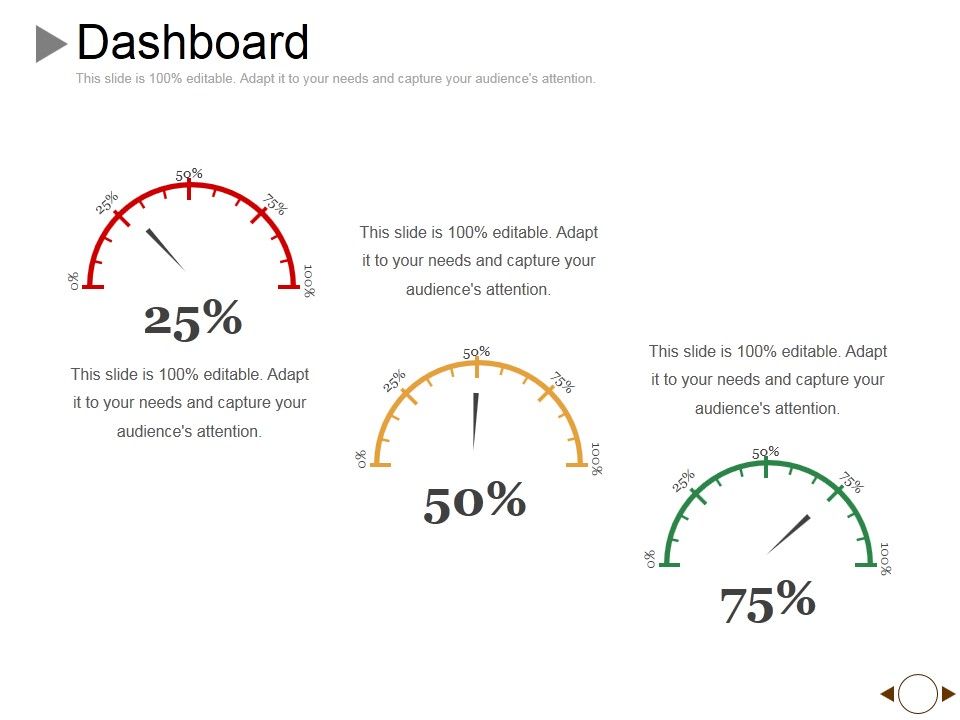 Dashboard
This slide is 100% editable. Adapt it to your needs and capture your audience's attention.

0% 25% 50% 75% 100%
25%

This slide is 100% editable. Adapt it to your needs and capture your audience's attention.

This slide is 100% editable. Adapt it to your needs and capture your audience's attention.

0% 25% 50% 75% 100%
50%

This slide is 100% editable. Adapt it to your needs and capture your audience's attention.

0% 25% 50% 75% 100%
75%